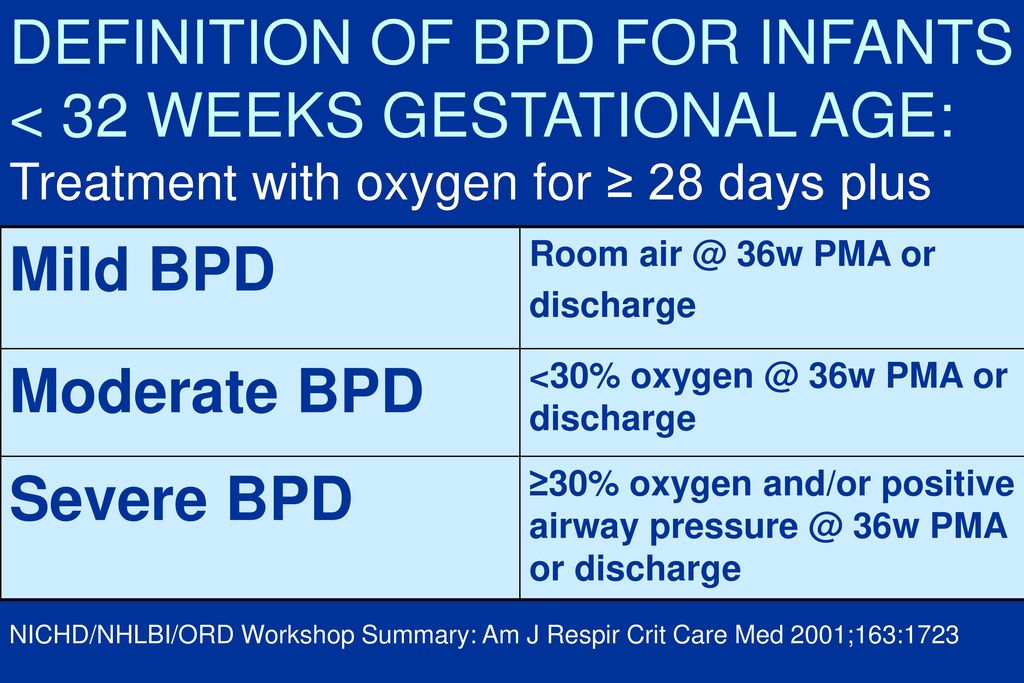 DEFINITION OF BPD FOR INFANTS < 32 WEEKS GESTATIONAL AGE:

Treatment with oxygen for ≥ 28 days plus

| Mild BPD | Room air @ 36w PMA or discharge |
|---|---|
| Moderate BPD | <30% oxygen @ 36w PMA or discharge |
| Severe BPD | ≥30% oxygen and/or positive airway pressure @ 36w PMA or discharge |

NICHD/NHLBI/ORD Workshop Summary: Am J Respir Crit Care Med 2001;163:1723